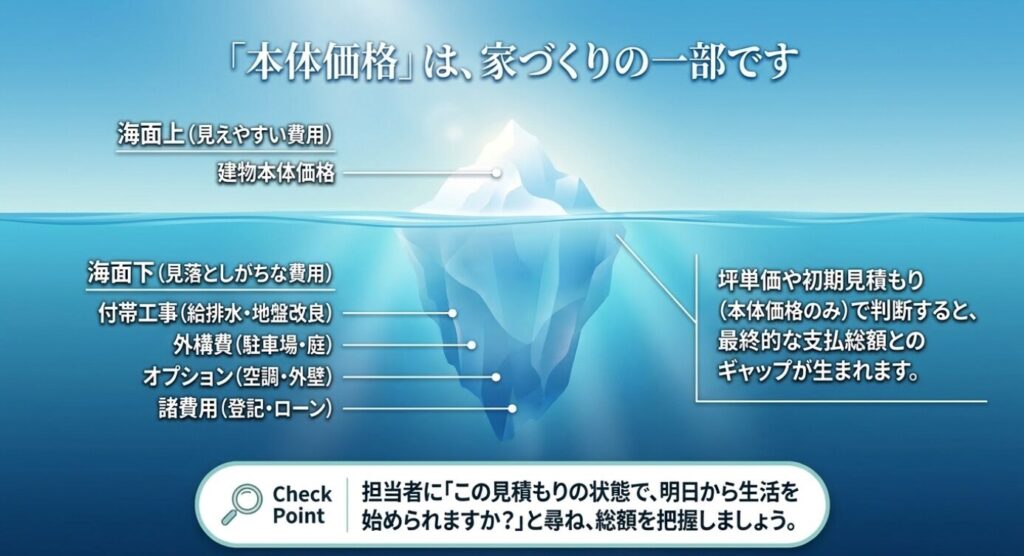 「本体価格」は、家づくりの一部です

海面上（見えやすい費用）
建物本体価格

海面下（見落としがちな費用）
付帯工事（給排水・地盤改良）
外構費（駐車場・庭）
オプション（空調・外壁）
諸費用（登記・ローン）

坪単価や初期見積もり（本体価格のみ）で判断すると、最終的な支払総額とのギャップが生まれます。

Check Point
担当者に「この見積もりの状態で、明日から生活を始められますか？」と尋ね、総額を把握しましょう。